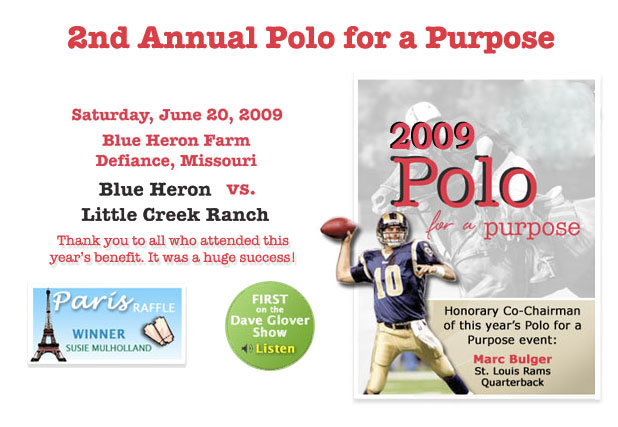 2nd Annual Polo for a Purpose

Saturday, June 20, 2009

Blue Heron Farm
Defiance, Missouri

Blue Heron vs.
Little Creek Ranch

Thank you to all who attended this year's benefit. It was a huge success!

Paris RAFFLE
WINNER
SUSIE MULHOLLAND

FIRST on the Dave Glover Show
Listen

2009
Polo
for a purpose

10

Honorary Co-Chairman of this year's Polo for a Purpose event:
Marc Bulger
St. Louis Rams Quarterback